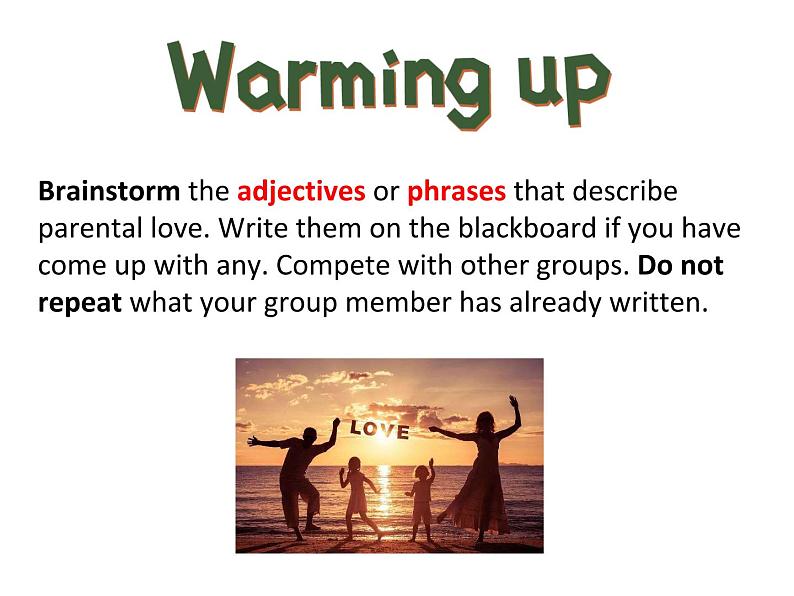 Warming up

Brainstorm the adjectives or phrases that describe parental love. Write them on the blackboard if you have come up with any. Compete with other groups. Do not repeat what your group member has already written.

LOVE